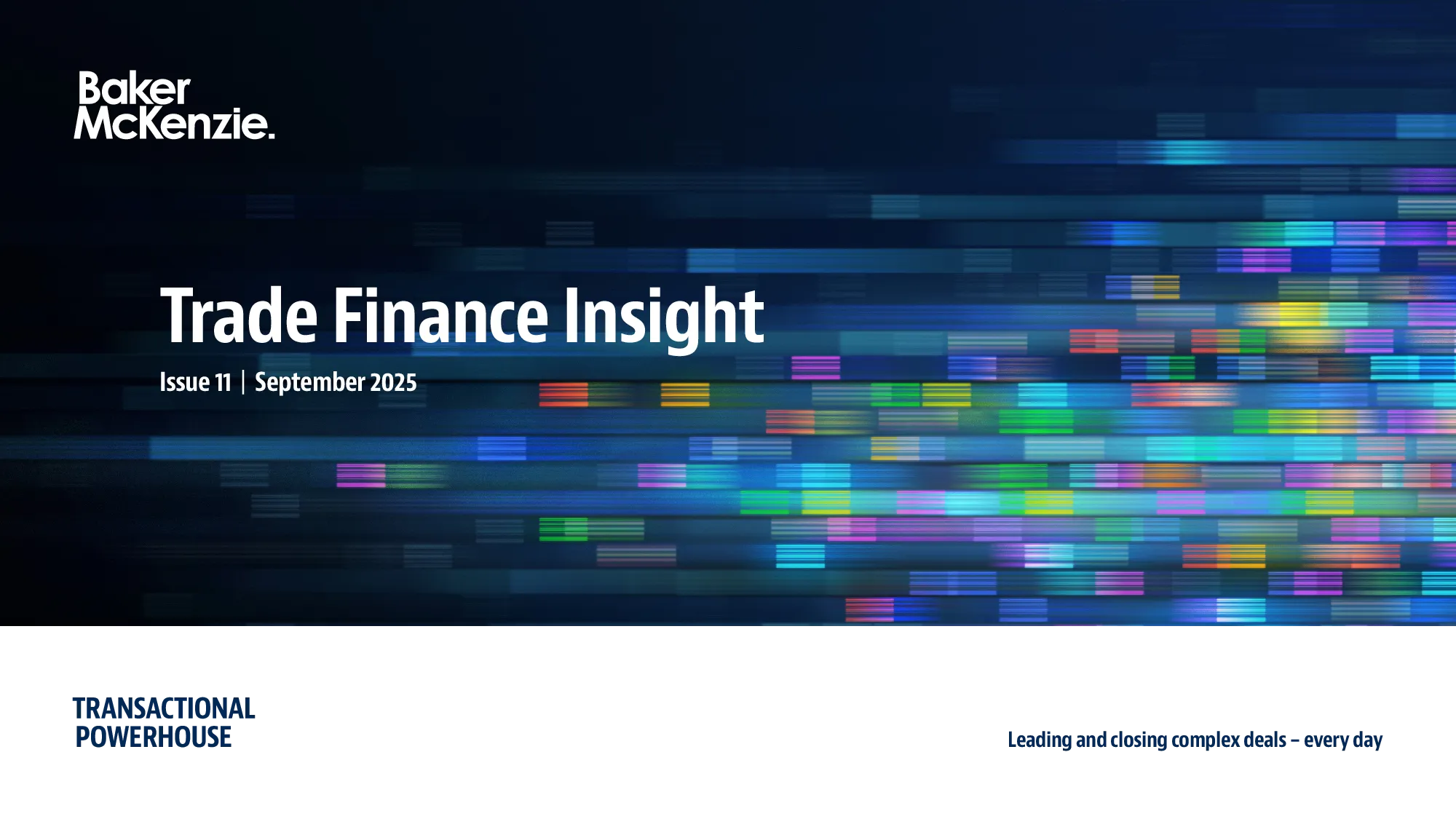 Baker McKenzie.

Trade Finance Insight

Issue 11 | September 2025

TRANSACTIONAL POWERHOUSE

Leading and closing complex deals – every day